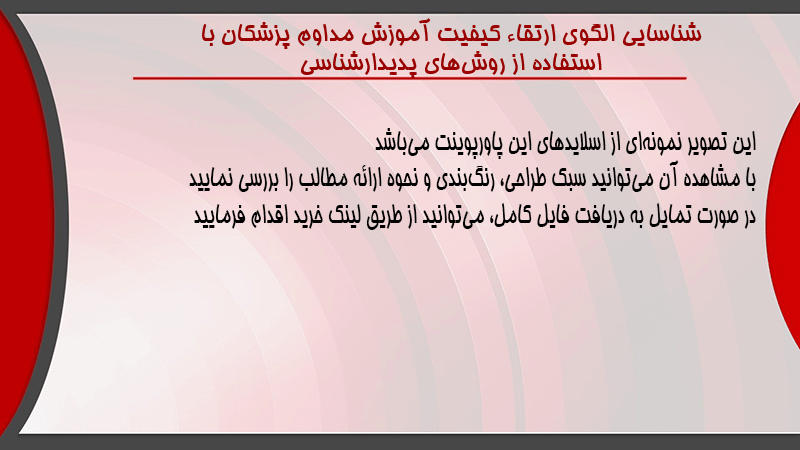 شناسایی الگوی ارتقاء کیفیت آموزش مداوم پزشکان با استفاده از روش‌های پدیدارشناسی

این تصویر نمونه‌ای از اسلایدهای این پاورپوینت می‌باشد
با مشاهده آن می‌توانید سبک طراحی، رنگ‌بندی و نحوه ارائه مطالب را بررسی نمایید
در صورت تمایل به دریافت فایل کامل، می‌توانید از طریق لینک خرید اقدام فرمایید